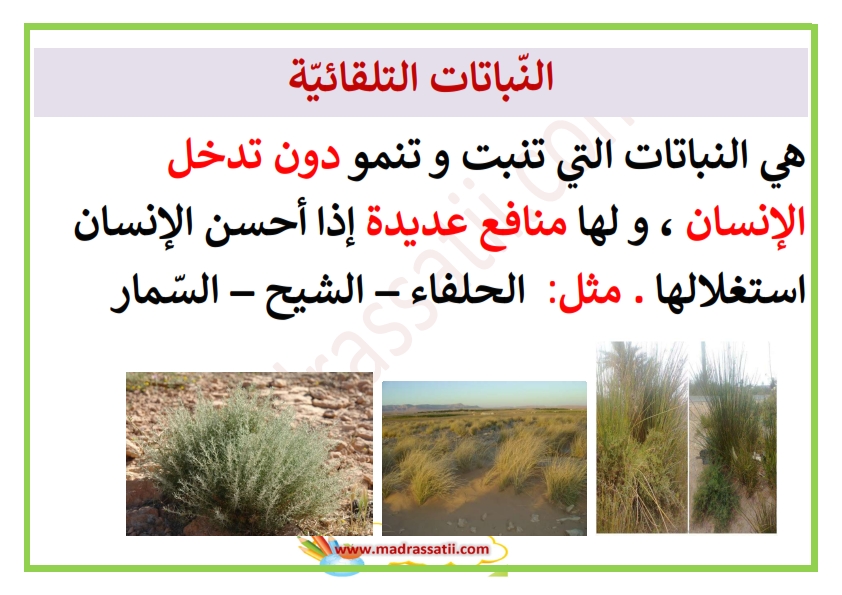 النّباتات التلقائيّة

هي النباتات التي تنبت و تنمو دون تدخل الإنسان ، و لها منافع عديدة إذا أحسن الإنسان استغلالها . مثل: الحلفاء – الشيح – السّمار

www.madrassatii.com